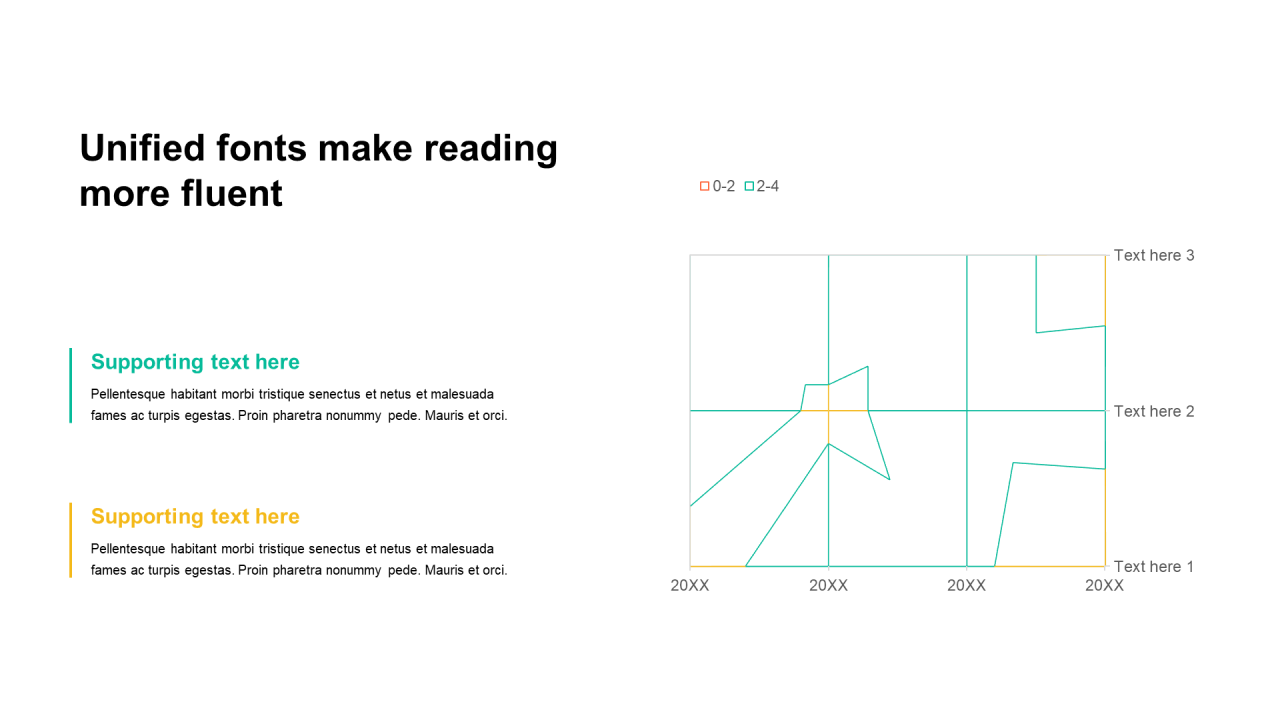 Unified fonts make reading more fluent

Supporting text here

Pellentesque habitant morbi tristique senectus et netus et malesuada fames ac turpis egestas. Proin pharetra nonummy pede. Mauris et orci.

Supporting text here

Pellentesque habitant morbi tristique senectus et netus et malesuada fames ac turpis egestas. Proin pharetra nonummy pede. Mauris et orci.

0-2 2-4

Text here 3
Text here 2
Text here 1

20XX 20XX 20XX 20XX